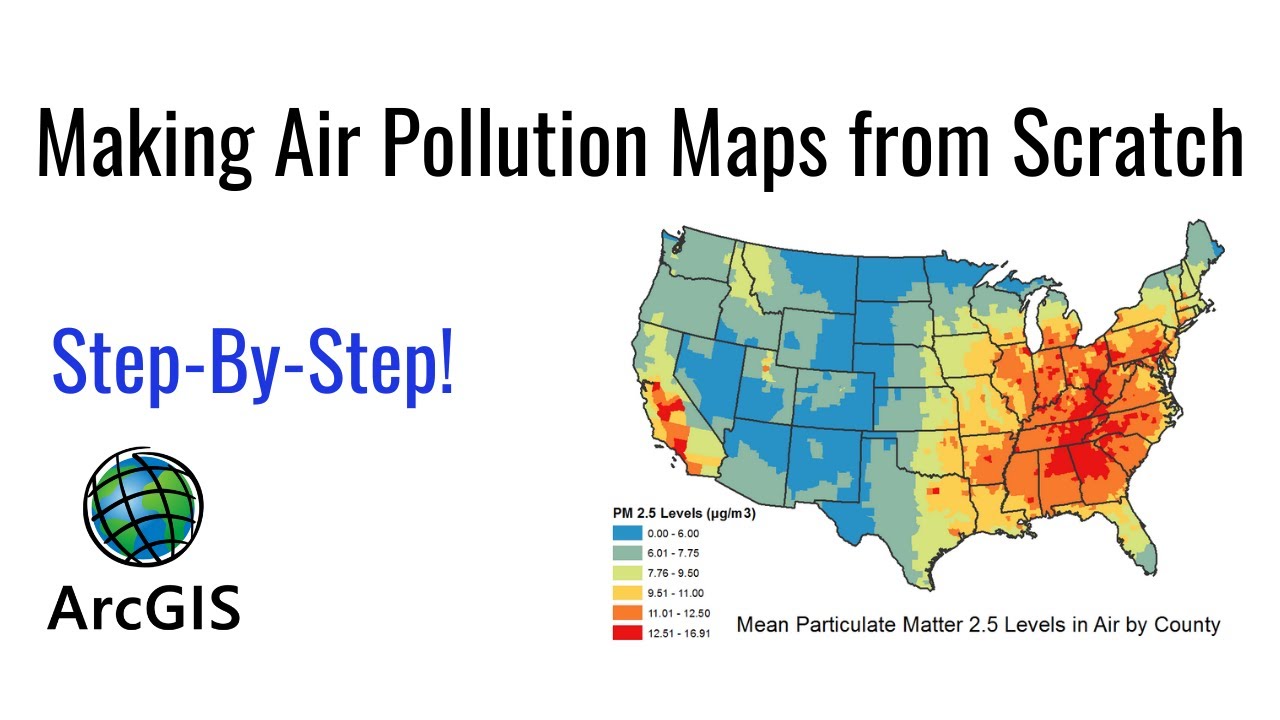 Making Air Pollution Maps from Scratch

Step-By-Step!

ArcGIS

PM 2.5 Levels (µg/m3)
0.00 - 6.00
6.01 - 7.75
7.76 - 9.50
9.51 - 11.00
11.01 - 12.50
12.51 - 16.91

Mean Particulate Matter 2.5 Levels in Air by County